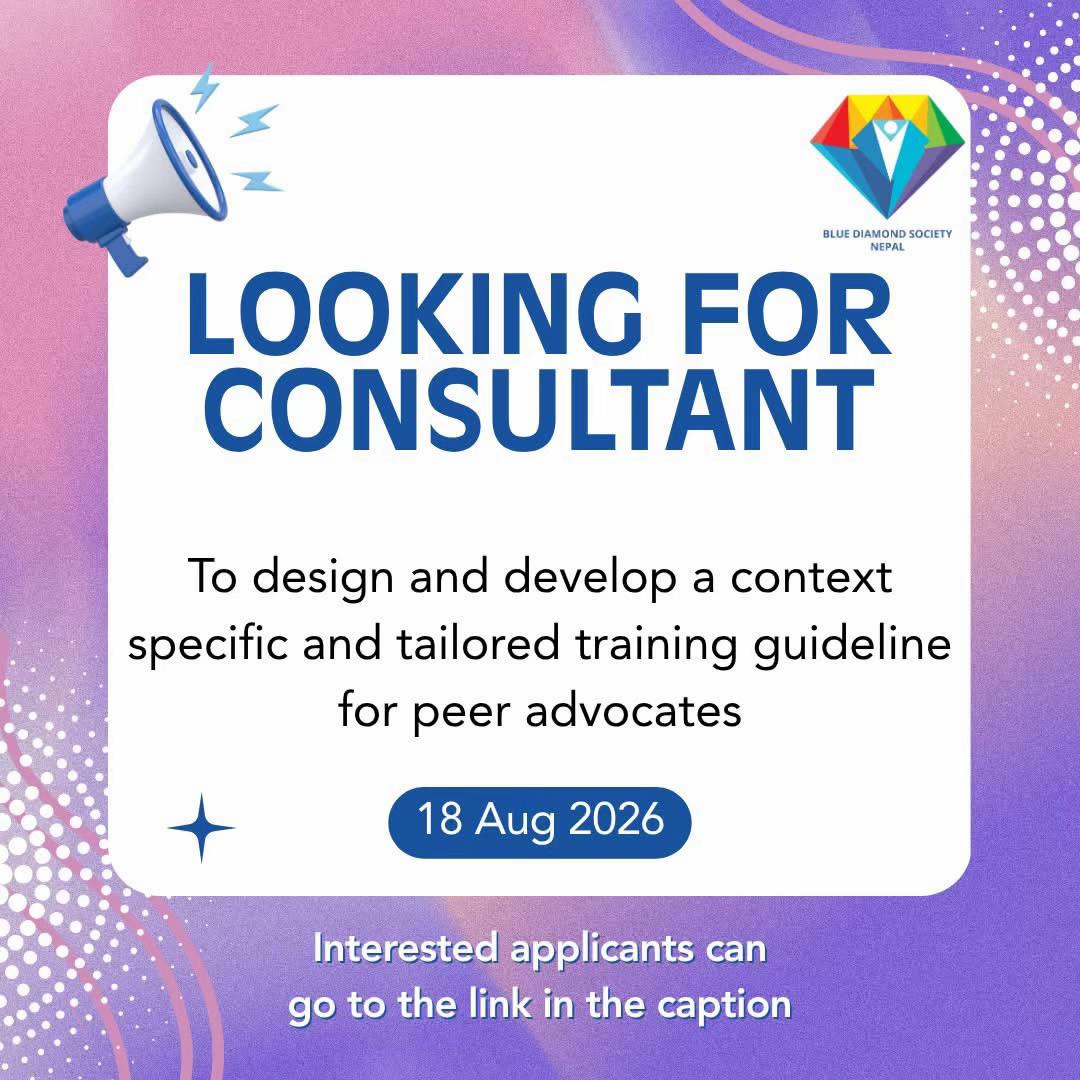 BLUE DIAMOND SOCIETY NEPAL

LOOKING FOR CONSULTANT

To design and develop a context specific and tailored training guideline for peer advocates

18 Aug 2026

Interested applicants can go to the link in the caption